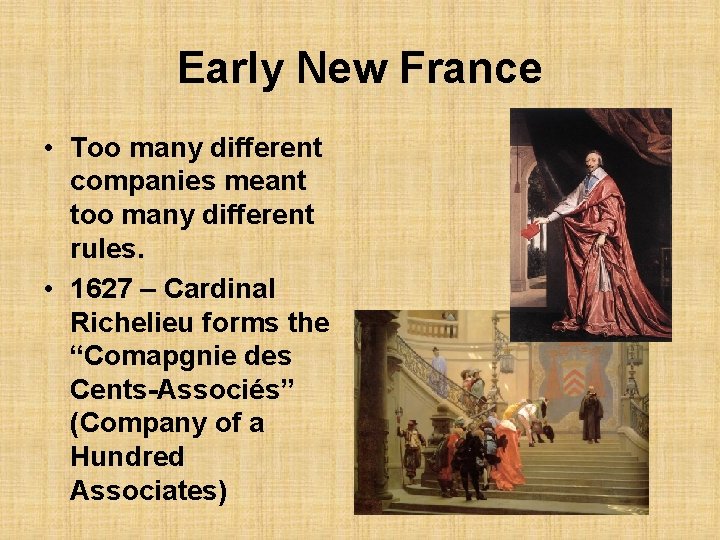 Early New France

• Too many different companies meant too many different rules.
• 1627 – Cardinal Richelieu forms the “Comapgnie des Cents-Associés” (Company of a Hundred Associates)